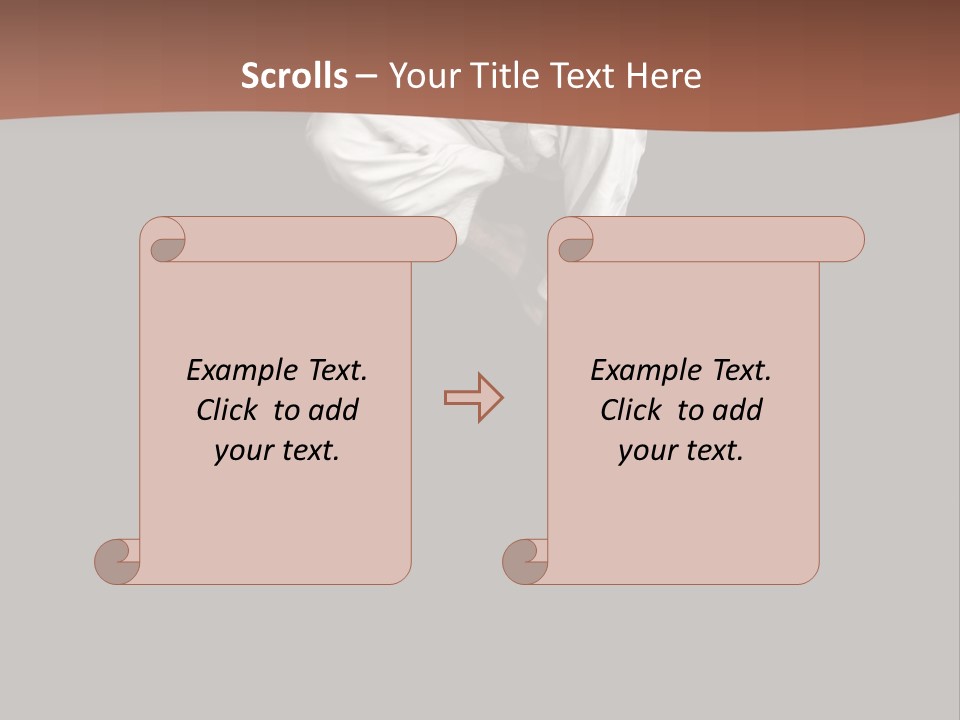 Scrolls – Your Title Text Here

Example Text. Click to add your text.

Example Text. Click to add your text.